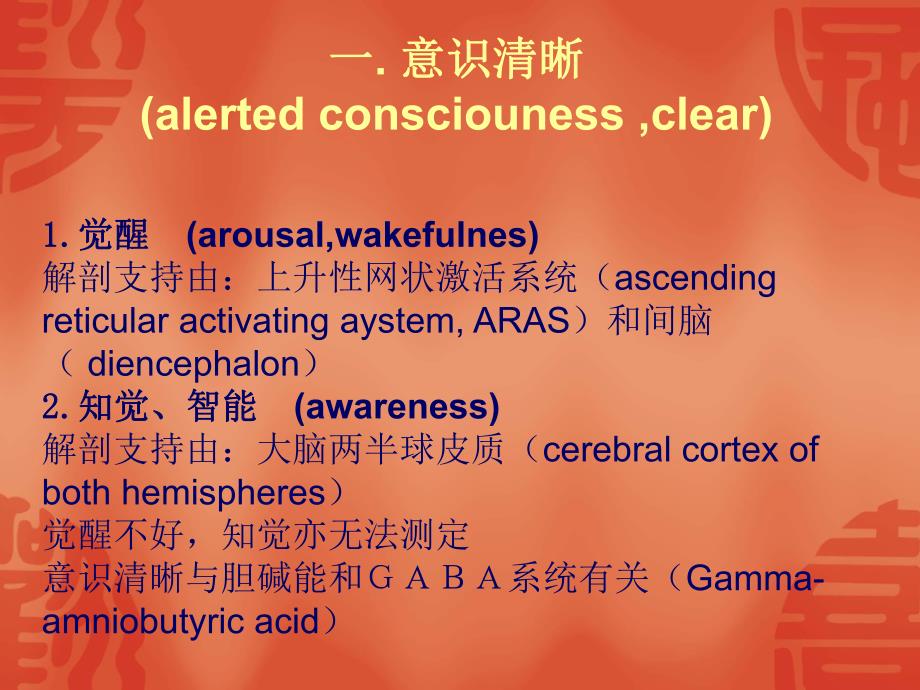 一. 意识清晰
(alerted consciouness ,clear)

1. 觉醒 (arousal,wakefulnes)
解剖支持由：上升性网状激活系统（ascending reticular activating aystem, ARAS）和间脑（ diencephalon）
2. 知觉、智能 (awareness)
解剖支持由：大脑两半球皮质（cerebral cortex of both hemispheres）
觉醒不好，知觉亦无法测定
意识清晰与胆碱能和ＧＡＢＡ系统有关（Gamma-amniobutyric acid）